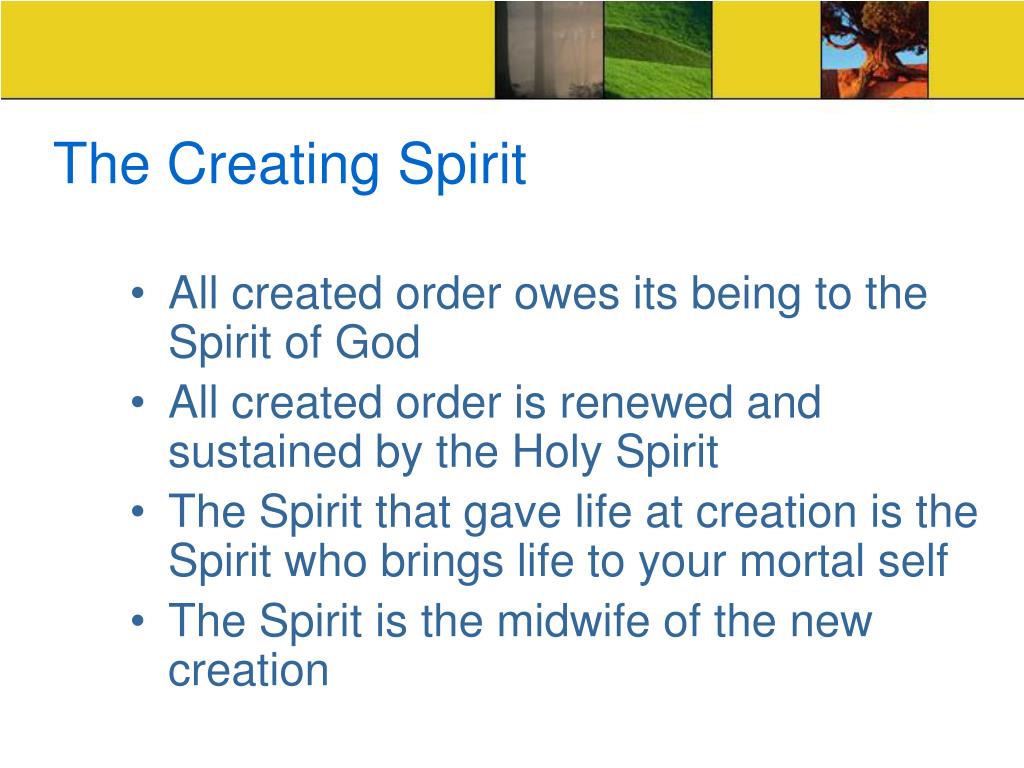 The Creating Spirit

• All created order owes its being to the Spirit of God
• All created order is renewed and sustained by the Holy Spirit
• The Spirit that gave life at creation is the Spirit who brings life to your mortal self
• The Spirit is the midwife of the new creation